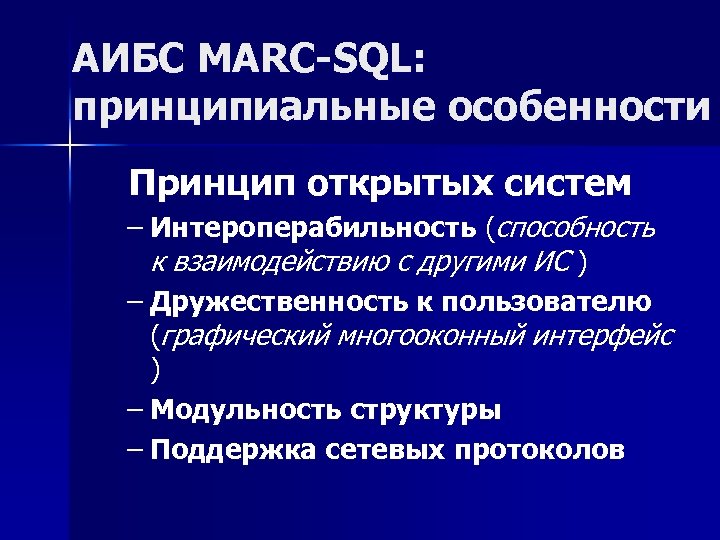 АИБС MARC-SQL: принципиальные особенности

Принцип открытых систем

– Интероперабильность (способность к взаимодействию с другими ИС )

– Дружественность к пользователю (графический многооконный интерфейс )

– Модульность структуры

– Поддержка сетевых протоколов